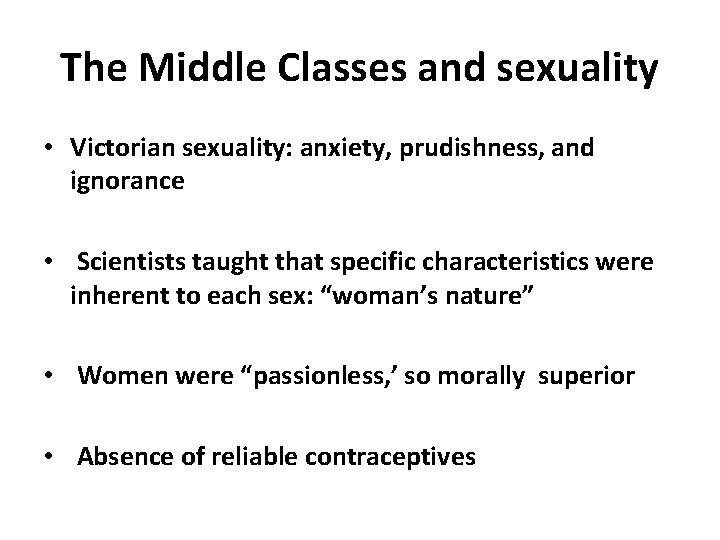 The Middle Classes and sexuality

• Victorian sexuality: anxiety, prudishness, and ignorance

• Scientists taught that specific characteristics were inherent to each sex: “woman’s nature”

• Women were “passionless,’ so morally superior

• Absence of reliable contraceptives